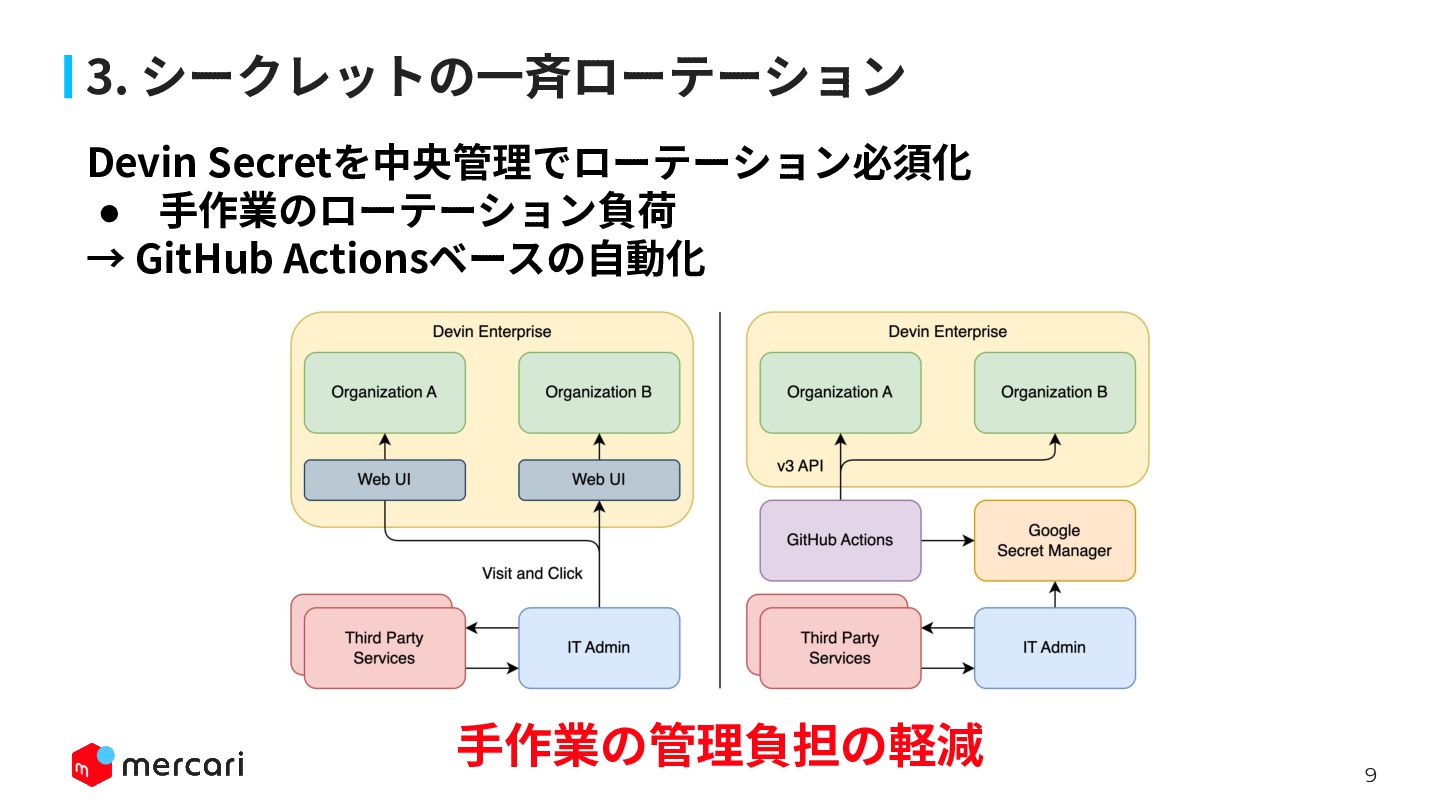 3. シークレットの一斉ローテーション

Devin Secretを中央管理でローテーション必須化
● 手作業のローテーション負荷
→ GitHub Actionsベースの自動化

Devin Enterprise

Organization A

Organization B

Web UI

Web UI

Visit and Click

Third Party Services

IT Admin

Devin Enterprise

Organization A

Organization B

v3 API

GitHub Actions

Google Secret Manager

Third Party Services

IT Admin

手作業の管理負担の軽減

mercari

9